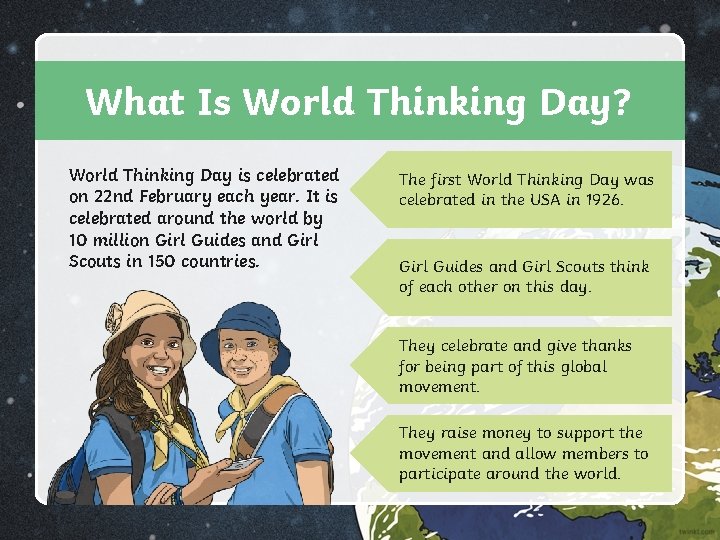 What Is World Thinking Day?

World Thinking Day is celebrated on 22nd February each year. It is celebrated around the world by 10 million Girl Guides and Girl Scouts in 150 countries.

The first World Thinking Day was celebrated in the USA in 1926.

Girl Guides and Girl Scouts think of each other on this day.

They celebrate and give thanks for being part of this global movement.

They raise money to support the movement and allow members to participate around the world.

twinkl.com